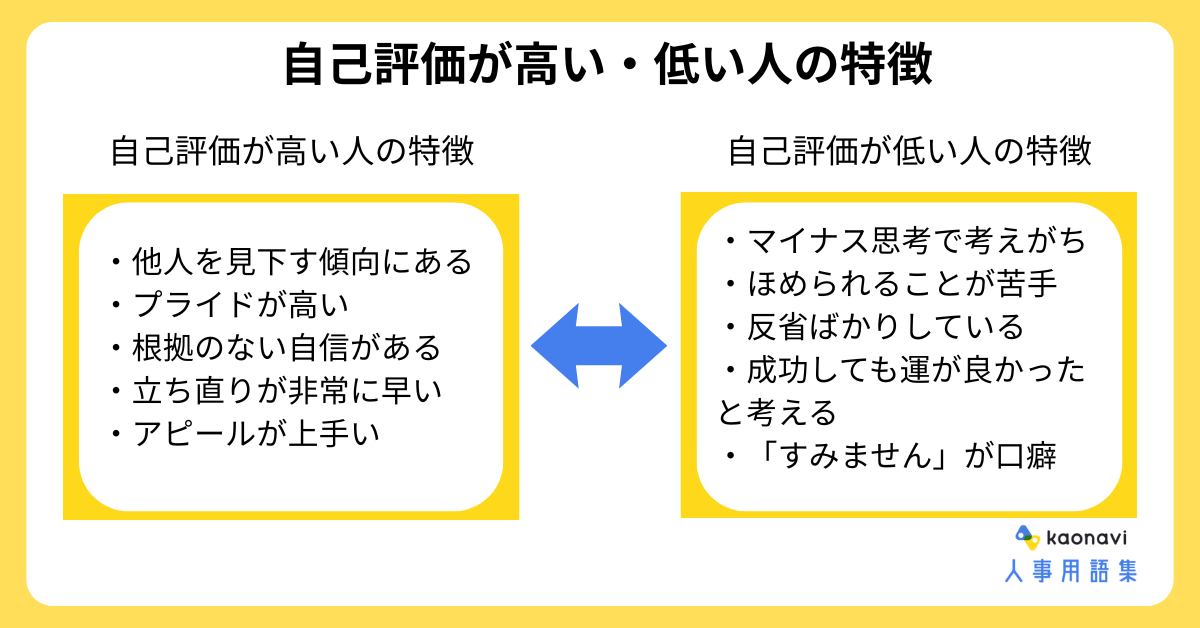 自己評価が高い・低い人の特徴

自己評価が高い人の特徴

・他人を見下す傾向にある
・プライドが高い
・根拠のない自信がある
・立ち直りが非常に早い
・アピールが上手い

自己評価が低い人の特徴

・マイナス思考で考えがち
・ほめられることが苦手
・反省ばかりしている
・成功しても運が良かったと考える
・「すみません」が口癖

kaonavi
人事用語集